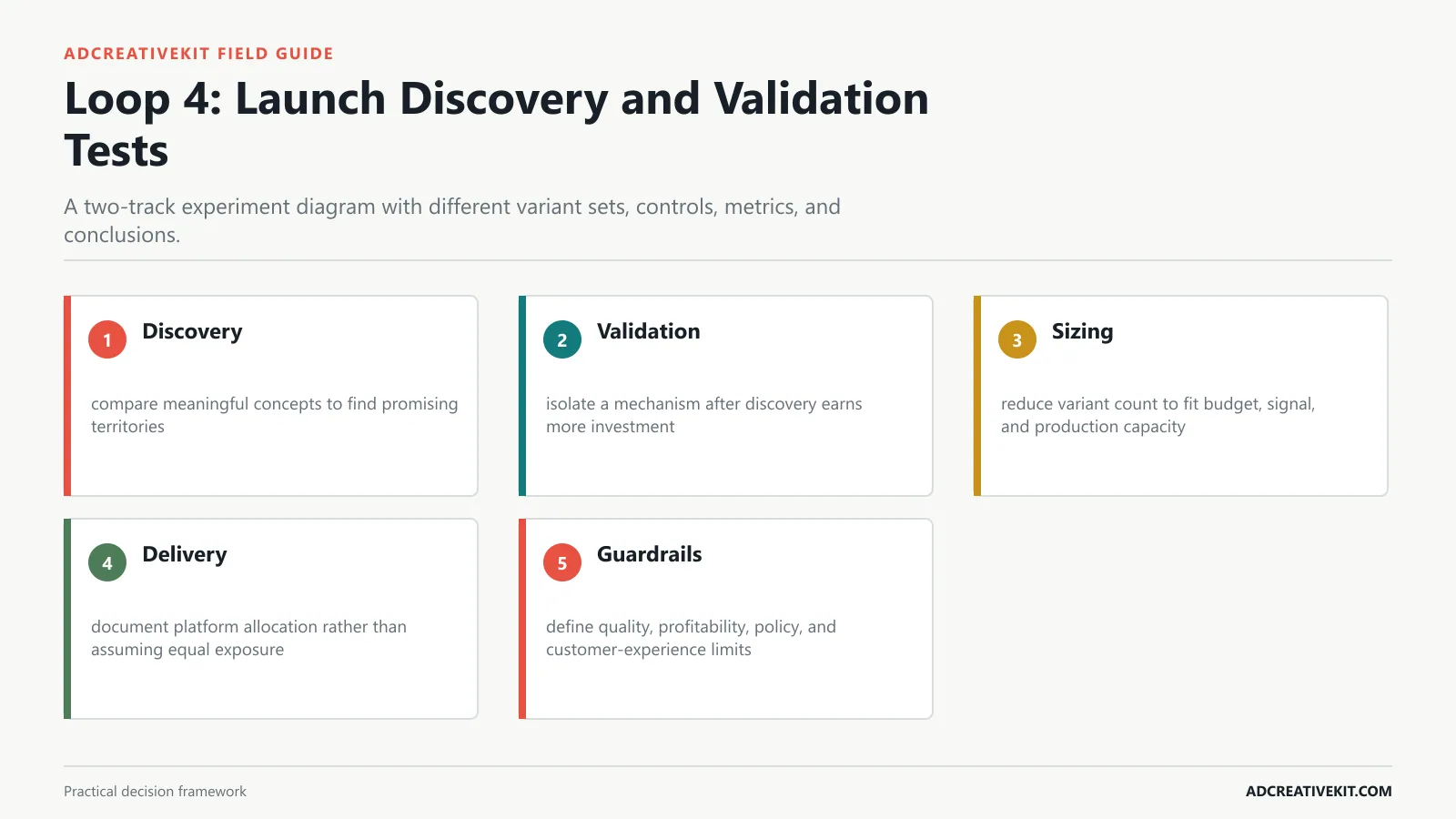 ADCREATIVEKIT FIELD GUIDE

Loop 4: Launch Discovery and Validation Tests

A two-track experiment diagram with different variant sets, controls, metrics, and conclusions.

1 Discovery

compare meaningful concepts to find promising territories

2 Validation

isolate a mechanism after discovery earns more investment

3 Sizing

reduce variant count to fit budget, signal, and production capacity

4 Delivery

document platform allocation rather than assuming equal exposure

5 Guardrails

define quality, profitability, policy, and customer-experience limits

Practical decision framework

ADCREATIVEKIT.COM